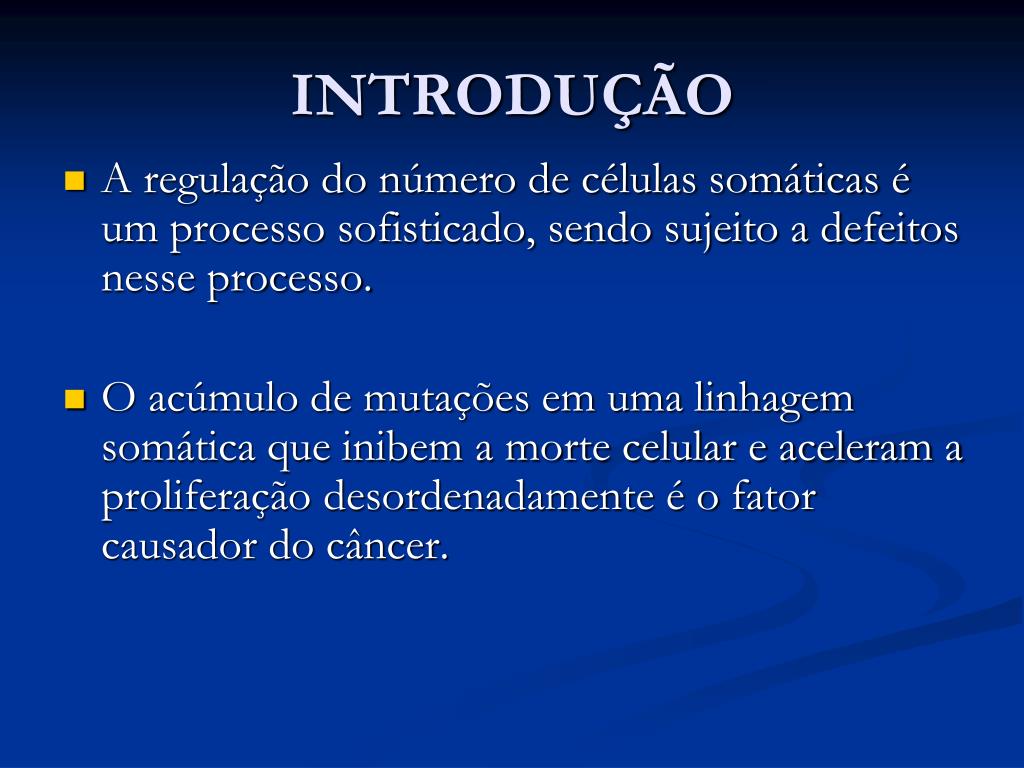 INTRODUÇÃO

A regulação do número de células somáticas é um processo sofisticado, sendo sujeito a defeitos nesse processo.

O acúmulo de mutações em uma linhagem somática que inibem a morte celular e aceleram a proliferação desordenadamente é o fator causador do câncer.